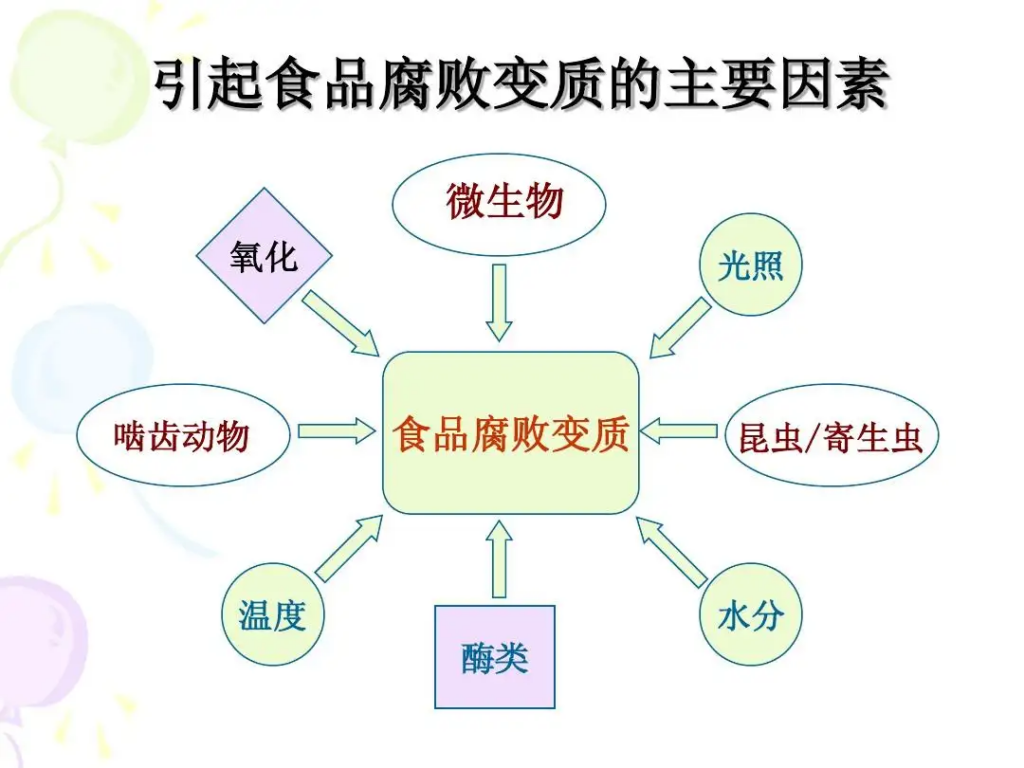 引起食品腐败变质的主要因素

微生物

氧化

光照

啮齿动物

食品腐败变质

昆虫/寄生虫

温度

酶类

水分